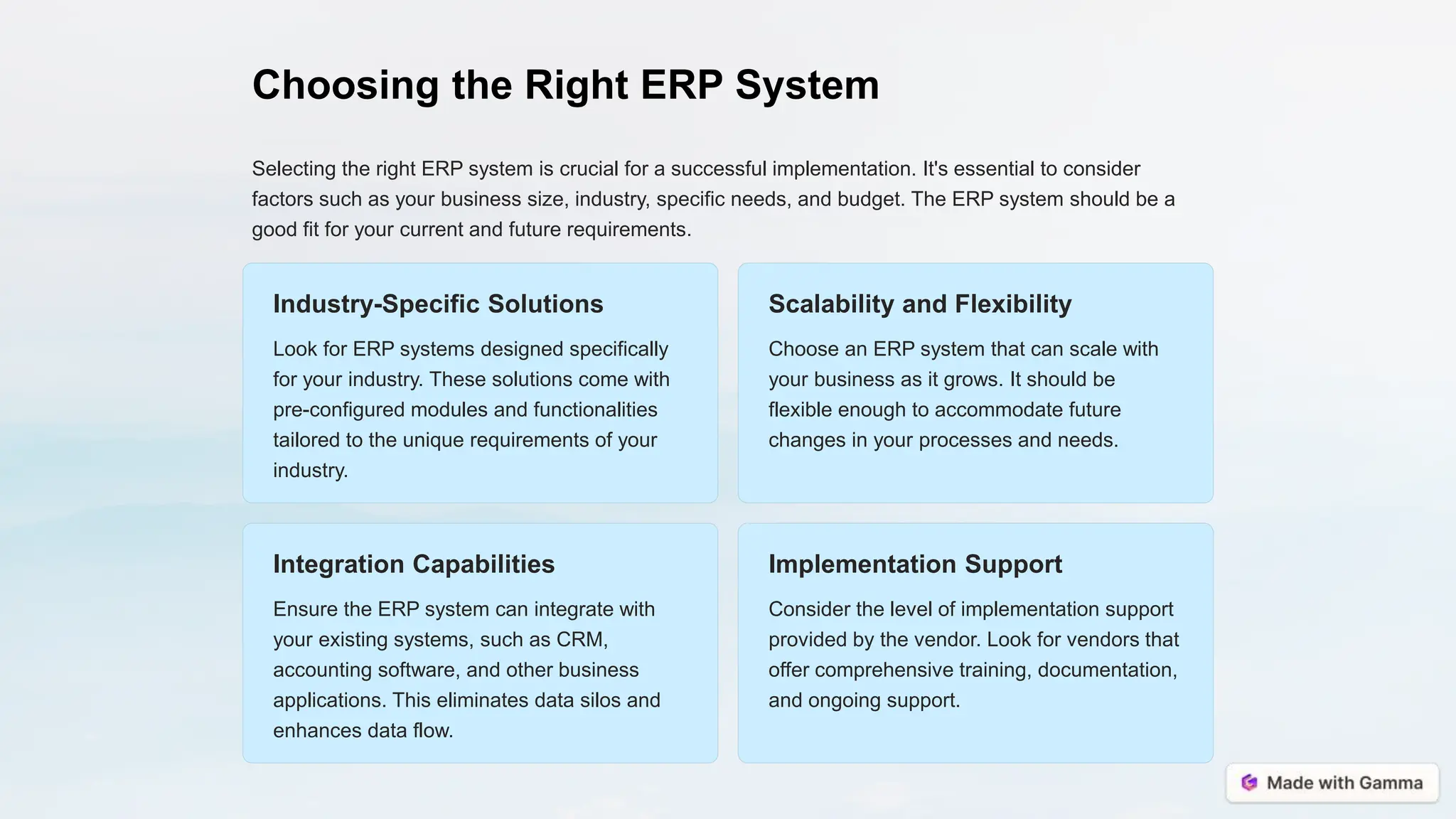 Choosing the Right ERP System

Selecting the right ERP system is crucial for a successful implementation. It's essential to consider factors such as your business size, industry, specific needs, and budget. The ERP system should be a good fit for your current and future requirements.

Industry-Specific Solutions

Look for ERP systems designed specifically for your industry. These solutions come with pre-configured modules and functionalities tailored to the unique requirements of your industry.

Scalability and Flexibility

Choose an ERP system that can scale with your business as it grows. It should be flexible enough to accommodate future changes in your processes and needs.

Integration Capabilities

Ensure the ERP system can integrate with your existing systems, such as CRM, accounting software, and other business applications. This eliminates data silos and enhances data flow.

Implementation Support

Consider the level of implementation support provided by the vendor. Look for vendors that offer comprehensive training, documentation, and ongoing support.

Made with Gamma